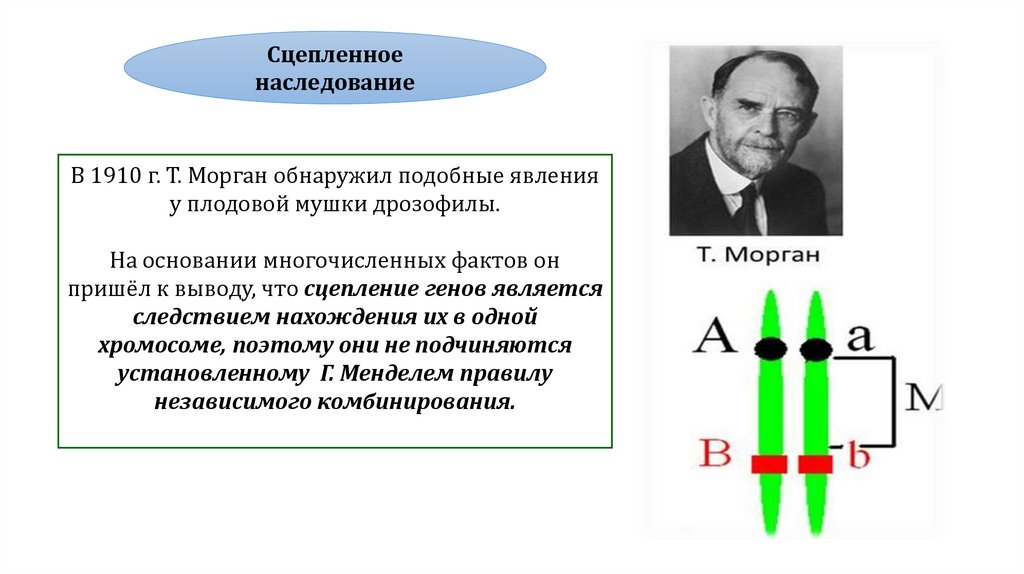 Сцепленное наследование

В 1910 г. Т. Морган обнаружил подобные явления у плодовой мушки дрозофилы.

На основании многочисленных фактов он пришёл к выводу, что сцепление генов является следствием нахождения их в одной хромосоме, поэтому они не подчиняются установленному Г. Менделем правилу независимого комбинирования.

Т. Морган

A a
M
B b